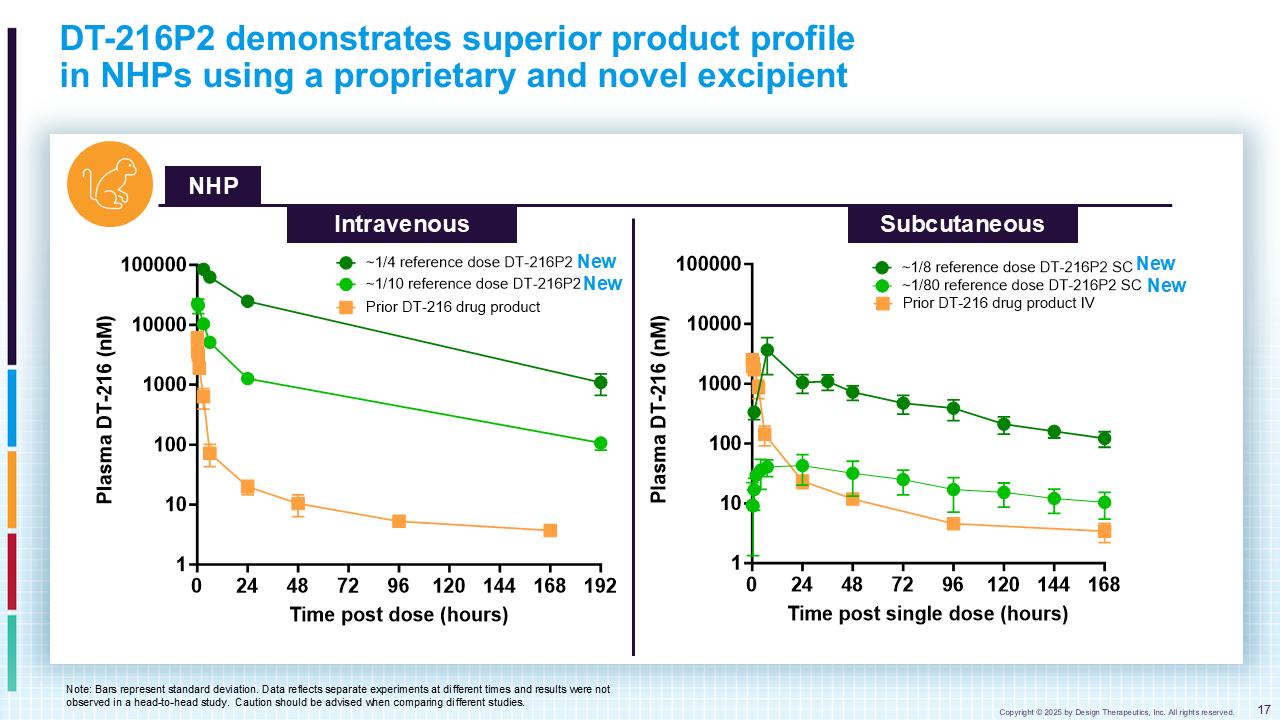 DT-216P2 demonstrates superior product profile in NHPs using a proprietary and novel excipient

NHP

Intravenous

~1/4 reference dose DT-216P2 New
~1/10 reference dose DT-216P2 New
Prior DT-216 drug product

Plasma DT-216 (nM)

100000
10000
1000
100
10
1

0 24 48 72 96 120 144 168 192

Time post dose (hours)

Subcutaneous

~1/8 reference dose DT-216P2 SC New
~1/80 reference dose DT-216P2 SC New
Prior DT-216 drug product IV

Plasma DT-216 (nM)

100000
10000
1000
100
10
1

0 24 48 72 96 120 144 168

Time post single dose (hours)

Note: Bars represent standard deviation. Data reflects separate experiments at different times and results were not observed in a head-to-head study. Caution should be advised when comparing different studies.

Copyright © 2025 by Design Therapeutics, Inc. All rights reserved.

17